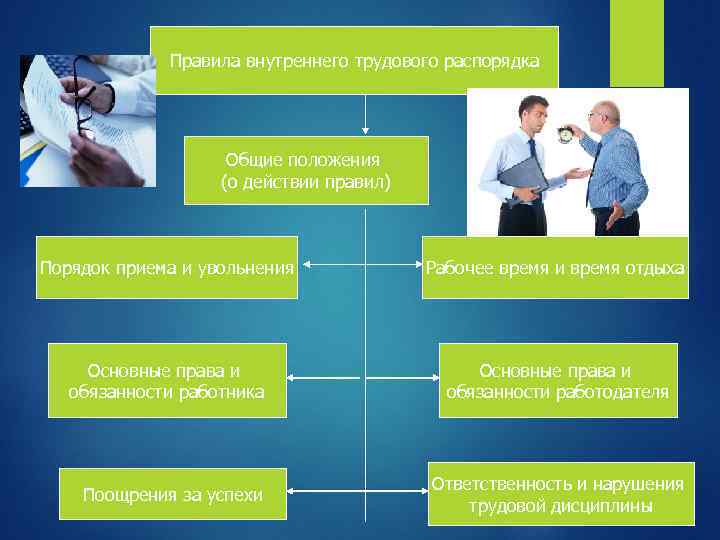 Правила внутреннего трудового распорядка

Общие положения
(о действии правил)

Порядок приема и увольнения

Рабочее время и время отдыха

Основные права и обязанности работника

Основные права и обязанности работодателя

Поощрения за успехи

Ответственность и нарушения трудовой дисциплины